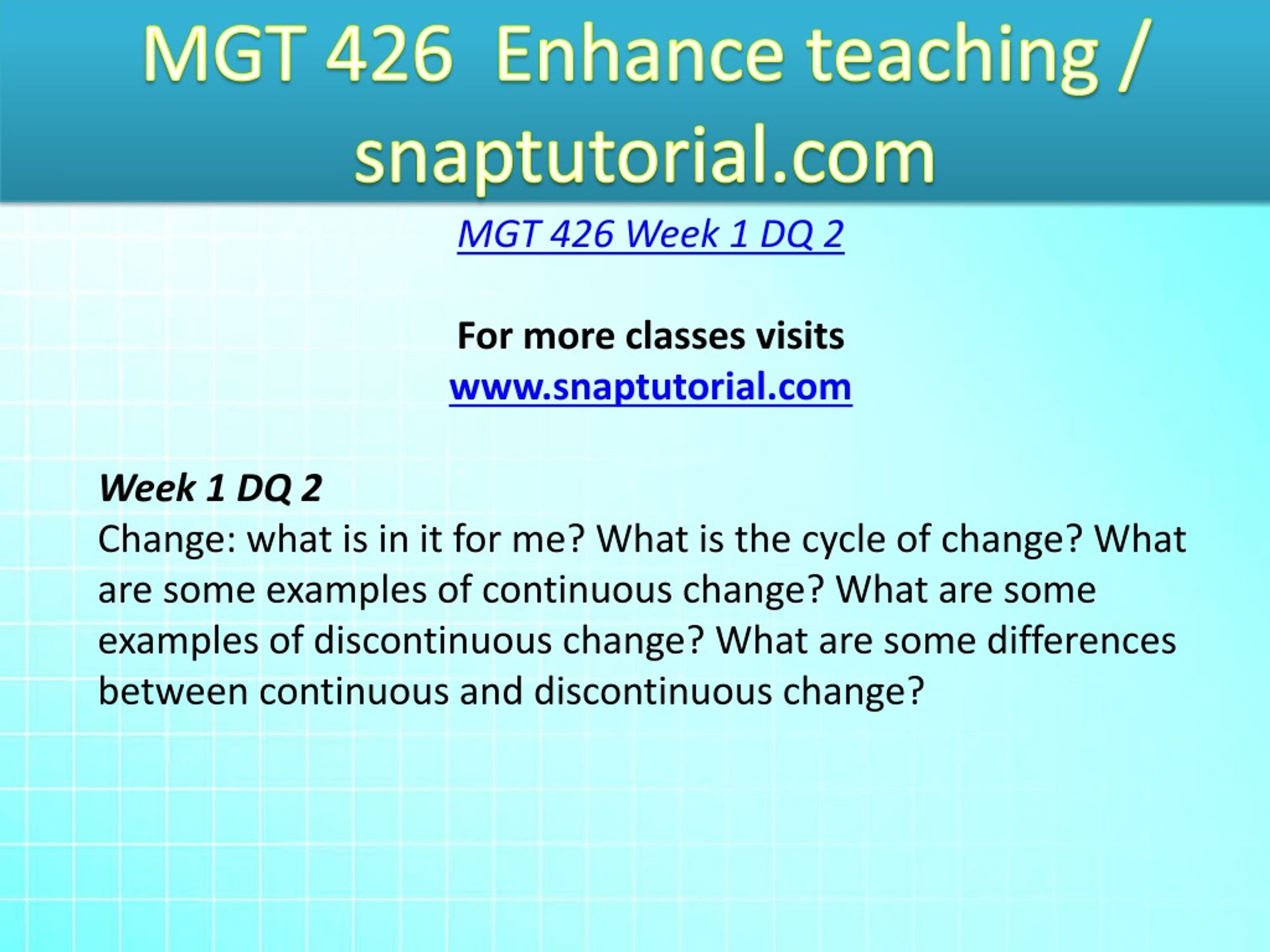 MGT 426 Enhance teaching / snaptutorial.com

MGT 426 Week 1 DQ 2

For more classes visits
www.snaptutorial.com

Week 1 DQ 2
Change: what is in it for me? What is the cycle of change? What are some examples of continuous change? What are some examples of discontinuous change? What are some differences between continuous and discontinuous change?